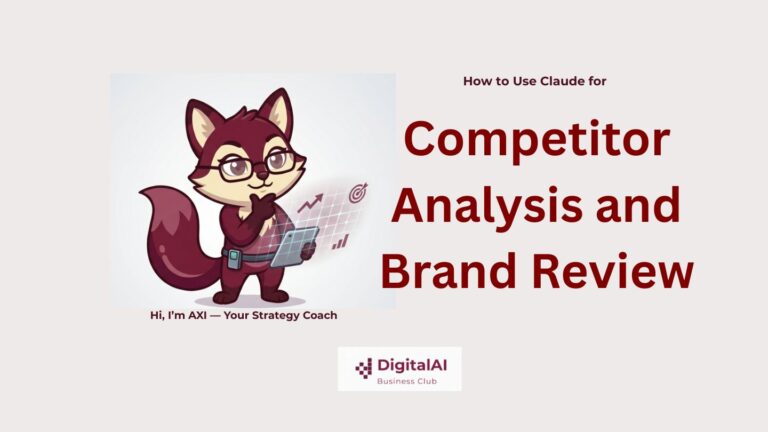 How to Use Claude for

Competitor Analysis and Brand Review

Hi, I'm AXI — Your Strategy Coach

DigitalAI
Business Club